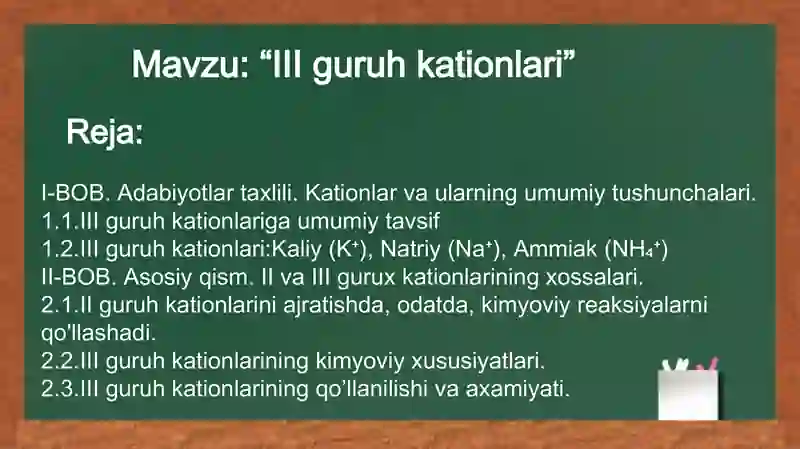 Mavzu: “III guruh kationlari”

Reja:

I-BOB. Adabiyotlar taxlili. Kationlar va ularning umumiy tushunchalari.
1.1.III guruh kationlariga umumiy tavsif
1.2.III guruh kationlari:Kaliy ($K^+$), Natriy ($Na^+$), Ammiak ($NH_4^+$)
II-BOB. Asosiy qism. II va III gurux kationlarining xossalari.
2.1.II guruh kationlarini ajratishda, odatda, kimyoviy reaksiyalarni qo'llashadi.
2.2.III guruh kationlarining kimyoviy xususiyatlari.
2.3.III guruh kationlarining qo’llanilishi va axamiyati.